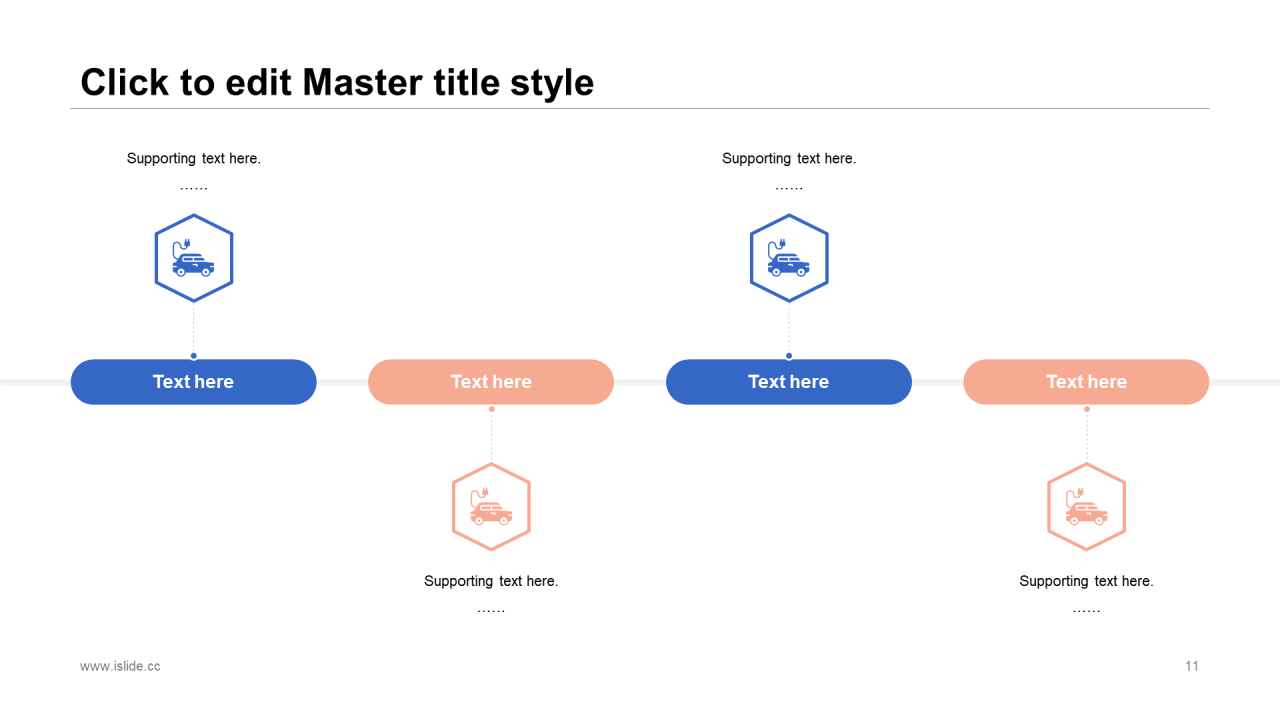 Click to edit Master title style

Supporting text here.
……

Supporting text here.
……

Text here

Text here

Text here

Text here

Supporting text here.
……

Supporting text here.
……

www.islide.cc

11